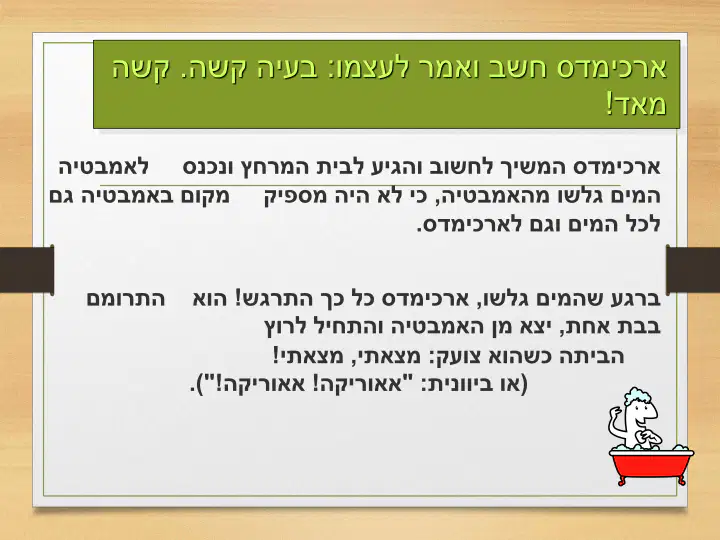 ארכימדס חשב ואמר לעצמו: בעיה קשה. קשה מאד!

ארכימדס המשיך לחשוב והגיע לבית המרחץ ונכנס לאמבטיה המים גלשו מהאמבטיה, כי לא היה מספיק מקום באמבטיה גם לכל המים וגם לארכימדס.

ברגע שהמים גלשו, ארכימדס כל כך התרגש! הוא התרומם בבת אחת, יצא מן האמבטיה והתחיל לרוץ הביתה כשהוא צועק: מצאתי, מצאתי!
(או ביוונית: "אאוריקה! אאוריקה!").